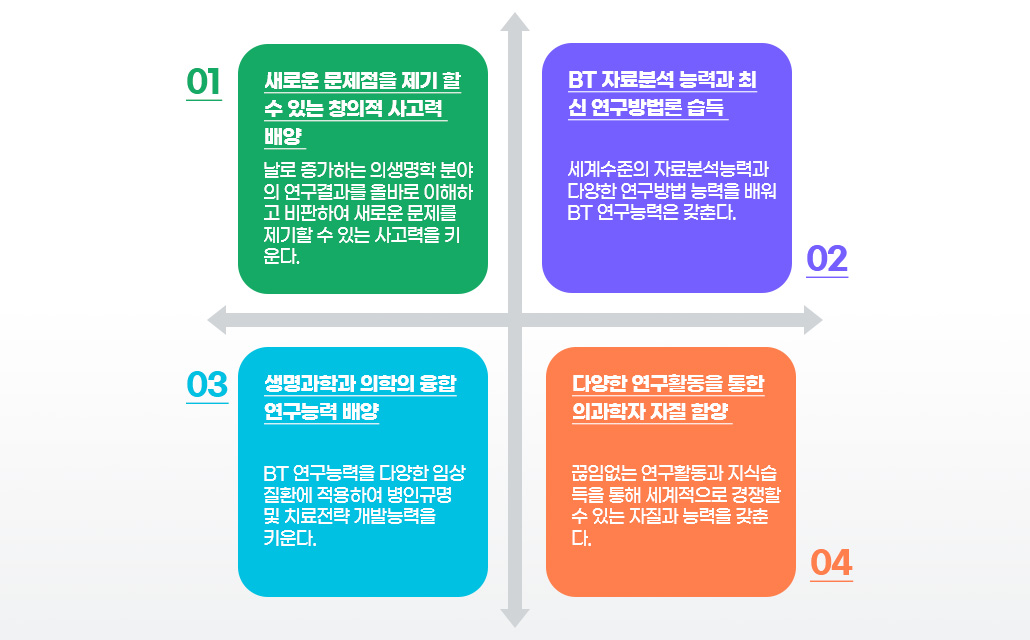 01

새로운 문제점을 제기 할 수 있는 창의적 사고력 배양

날로 증가하는 의생명학 분야의 연구결과를 올바로 이해하고 비판하여 새로운 문제를 제기할 수 있는 사고력을 키운다.

BT 자료분석 능력과 최신 연구방법론 습득

세계수준의 자료분석능력과 다양한 연구방법 능력을 배워 BT 연구능력은 갖춘다.

02

03

생명과학과 의학의 융합 연구능력 배양

BT 연구능력을 다양한 임상 질환에 적용하여 병인규명 및 치료전략 개발능력을 키운다.

다양한 연구활동을 통한 의과학자 자질 함양

끊임없는 연구활동과 지식습득을 통해 세계적으로 경쟁할 수 있는 자질과 능력을 갖춘다.

04